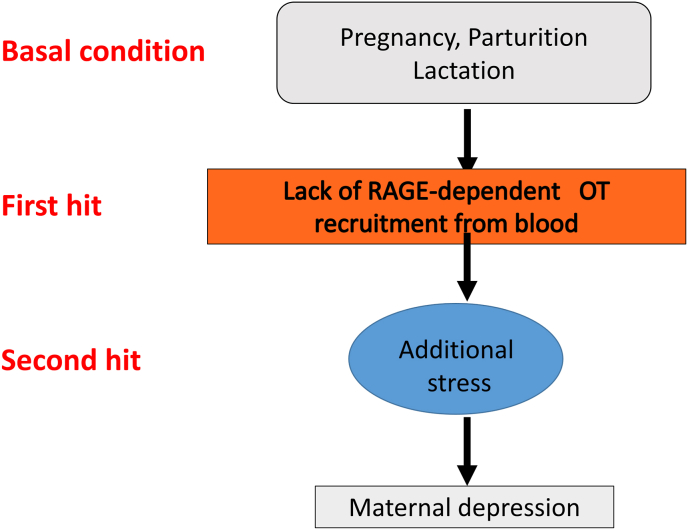 Basal condition

Pregnancy, Parturition
Lactation

First hit

Lack of RAGE-dependent OT recruitment from blood

Second hit

Additional stress

Maternal depression